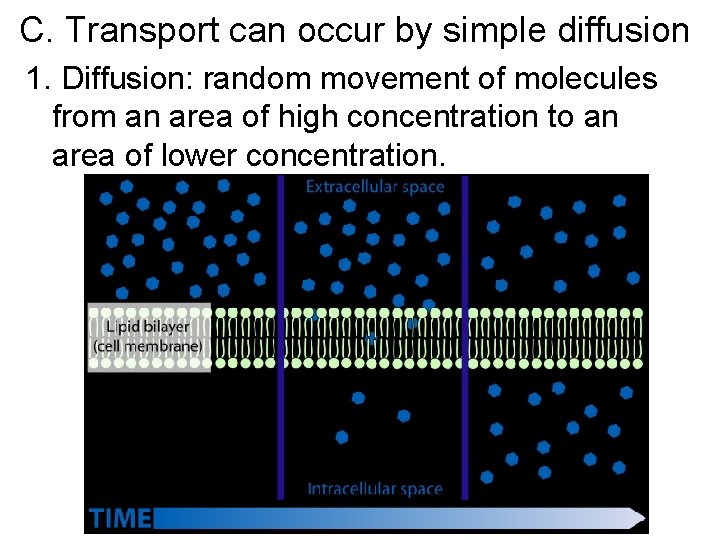 C. Transport can occur by simple diffusion

1. Diffusion: random movement of molecules from an area of high concentration to an area of lower concentration.

Extracellular space

Lipid bilayer (cell membrane)

Intracellular space

TIME